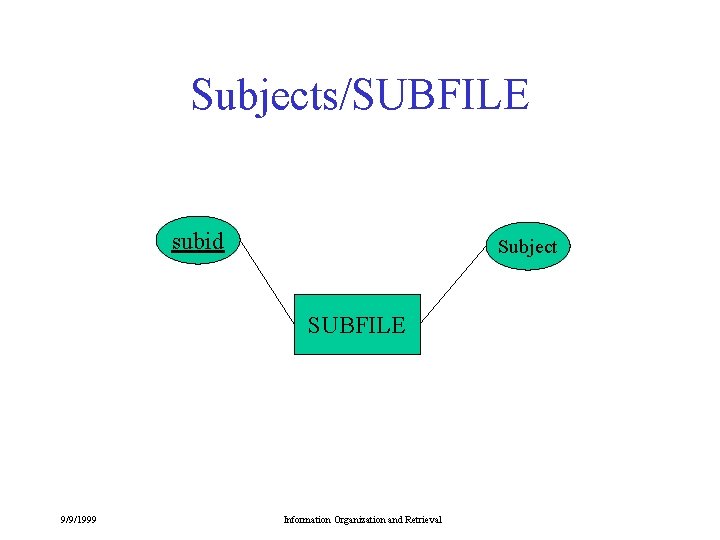 Subjects/SUBFILE

subid

Subject

SUBFILE

9/9/1999

Information Organization and Retrieval